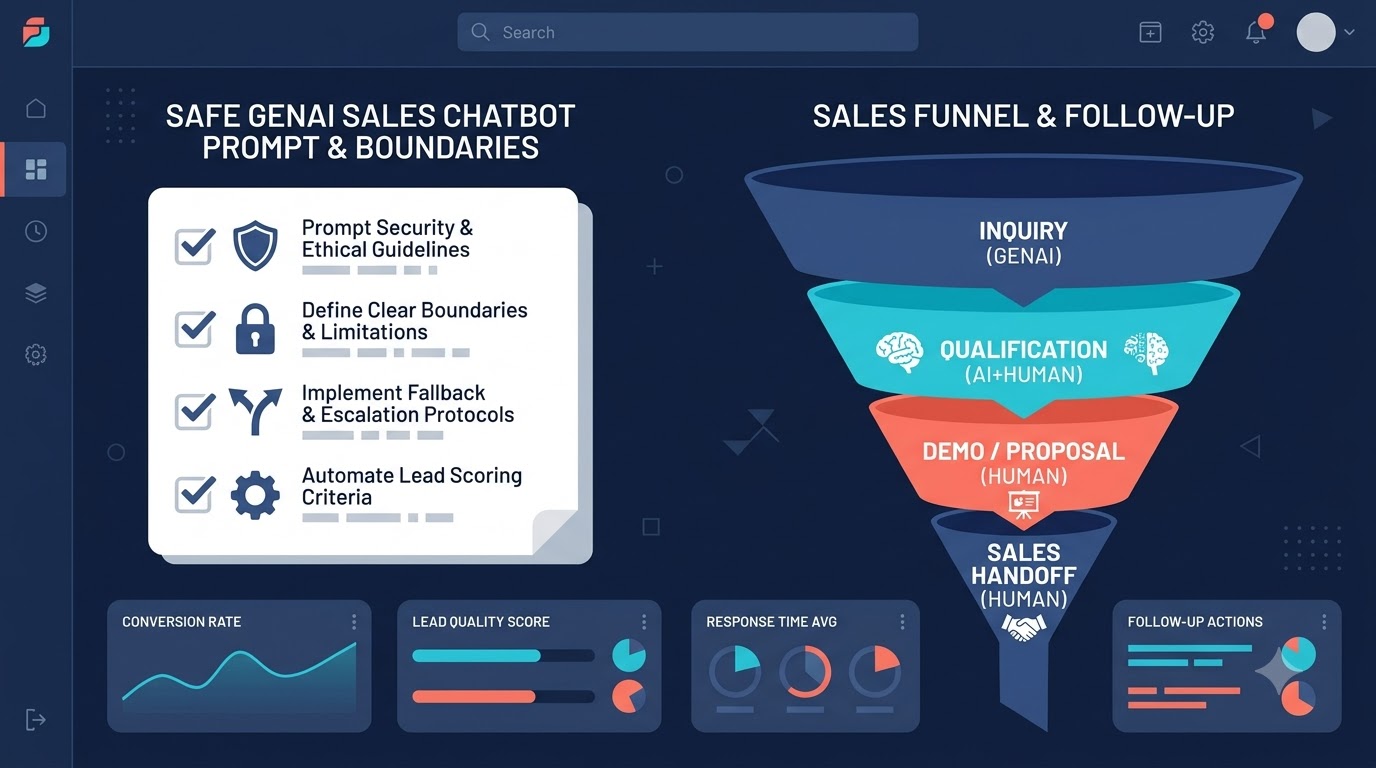 Search

SAFE GENAI SALES CHATBOT PROMPT & BOUNDARIES

Prompt Security & Ethical Guidelines

Define Clear Boundaries & Limitations

Implement Fallback & Escalation Protocols

Automate Lead Scoring Criteria

SALES FUNNEL & FOLLOW-UP

INQUIRY (GENAI)

QUALIFICATION (AI+HUMAN)

DEMO / PROPOSAL (HUMAN)

SALES HANDOFF (HUMAN)

CONVERSION RATE

LEAD QUALITY SCORE

RESPONSE TIME AVG

FOLLOW-UP ACTIONS